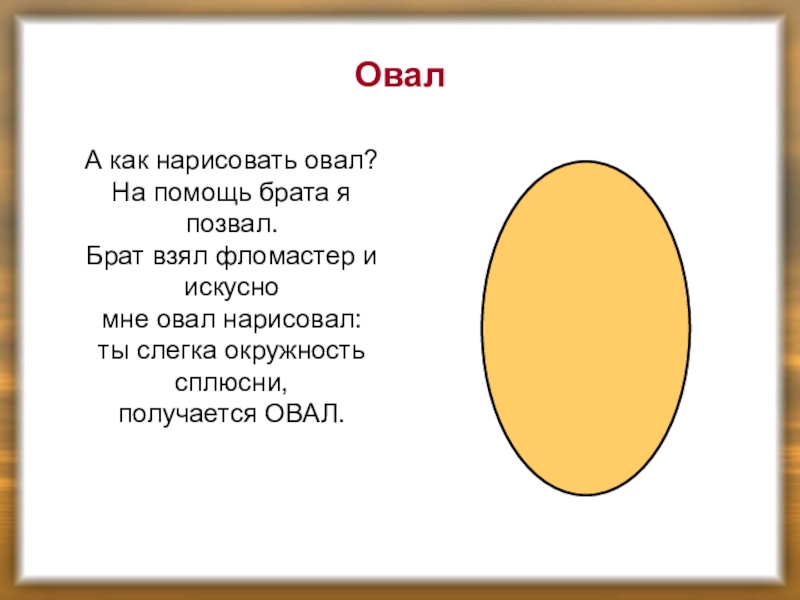 Овал

А как нарисовать овал?
На помощь брата я позвал.
Брат взял фломастер и искусно
мне овал нарисовал:
ты слегка окружность сплюсни,
получается ОВАЛ.